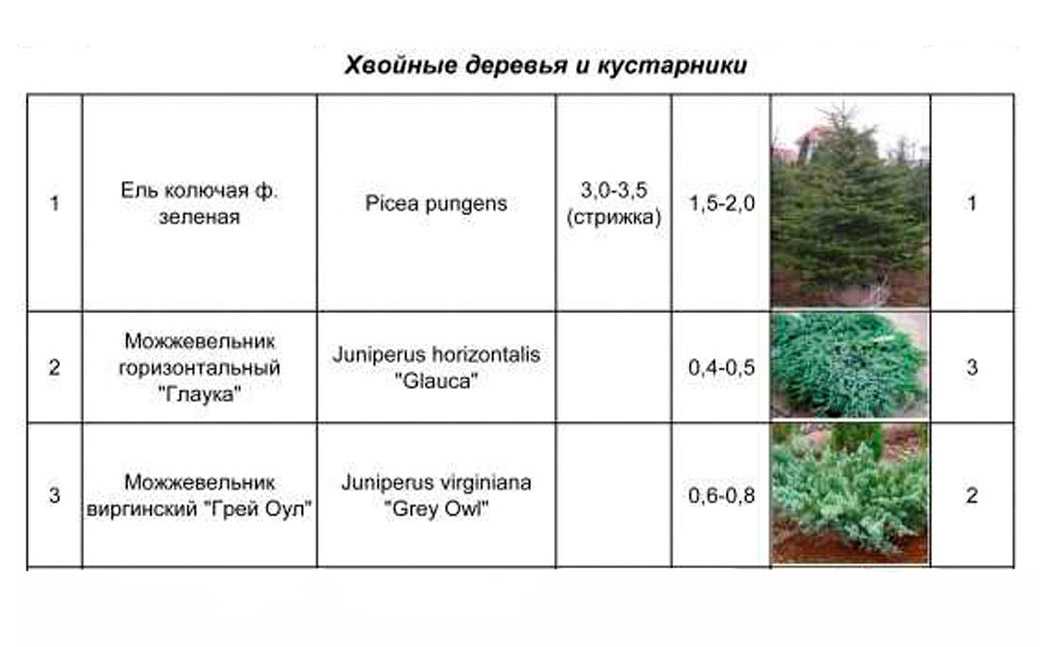 Хвойные деревья и кустарники

| | | | | | | |
|---|---|---|---|---|---|---|
| 1 | Ель колючая ф. зеленая | Picea pungens | 3,0-3,5 (стрижка) | 1,5-2,0 | | 1 |
| 2 | Можжевельник горизонтальный "Глаука" | Juniperus horizontalis "Glauca" | | 0,4-0,5 | | 3 |
| 3 | Можжевельник виргинский "Грей Оул" | Juniperus virginiana "Grey Owl" | | 0,6-0,8 | | 2 |